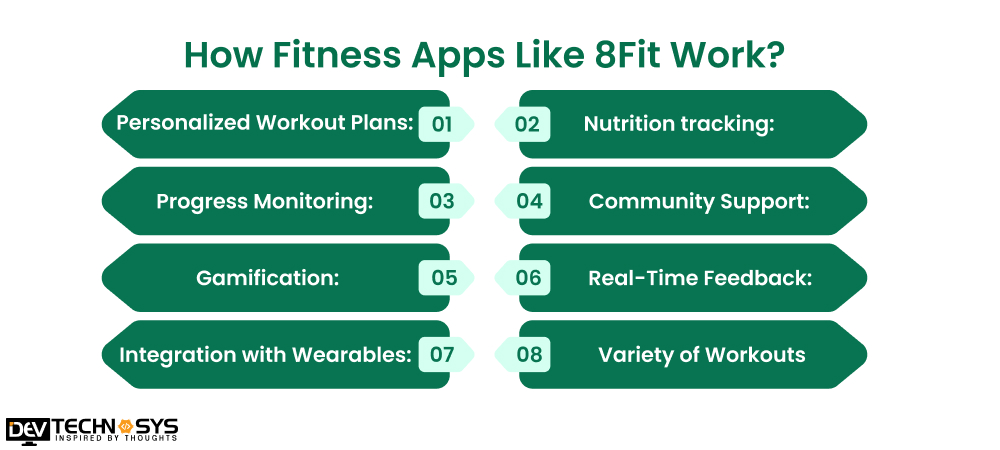 How Fitness Apps Like 8Fit Work?

Personalized Workout Plans: 01

02 Nutrition tracking:

Progress Monitoring: 03

04 Community Support:

Gamification: 05

06 Real-Time Feedback:

Integration with Wearables: 07

08 Variety of Workouts

DEV TECHNOSYS
INSPIRED BY THOUGHTS